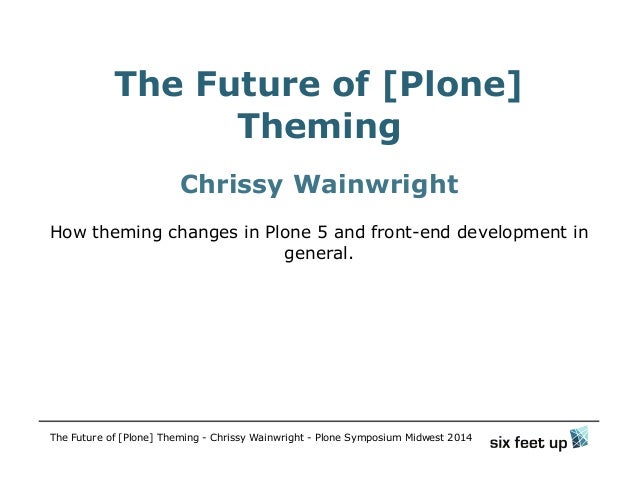 The Future of [Plone] Theming

Chrissy Wainwright

How theming changes in Plone 5 and front-end development in general.

The Future of [Plone] Theming - Chrissy Wainwright - Plone Symposium Midwest 2014

six feet up